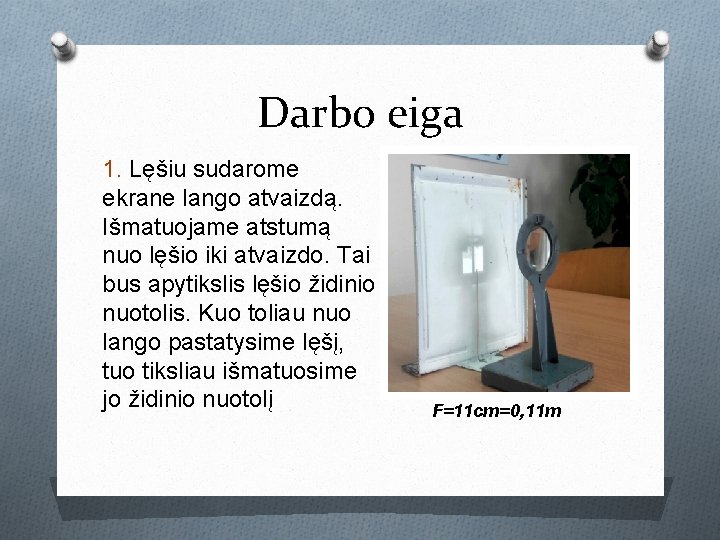 Darbo eiga

1. Lęšiu sudarome ekrane lango atvaizdą. Išmatuojame atstumą nuo lęšio iki atvaizdo. Tai bus apytikslis lęšio židinio nuotolis. Kuo toliau nuo lango pastatysime lęšį, tuo tiksliau išmatuosime jo židinio nuotolį

F=11cm=0,11m